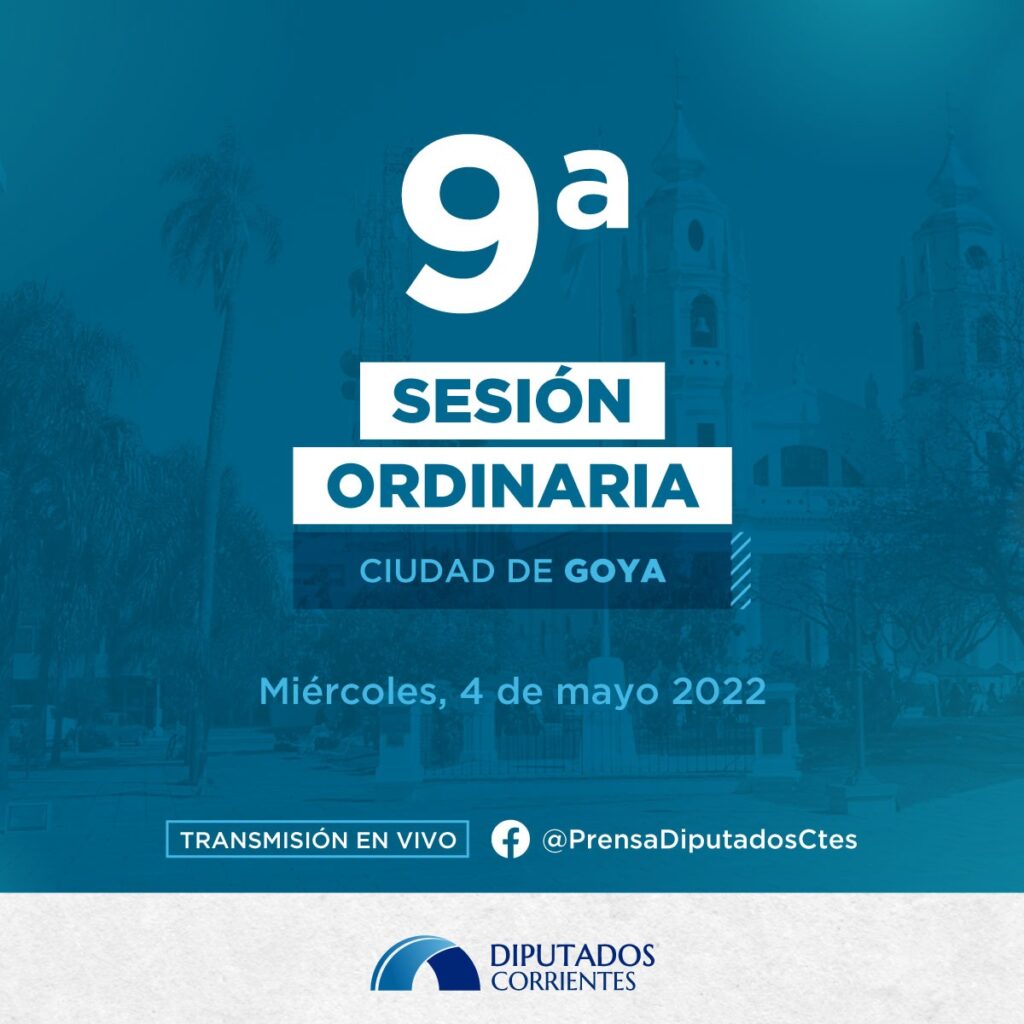 9ª

SESIÓN ORDINARIA

CIUDAD DE GOYA

Miércoles, 4 de mayo 2022

TRANSMISIÓN EN VIVO

@PrensaDiputadosCtes

DIPUTADOS CORRIENTES